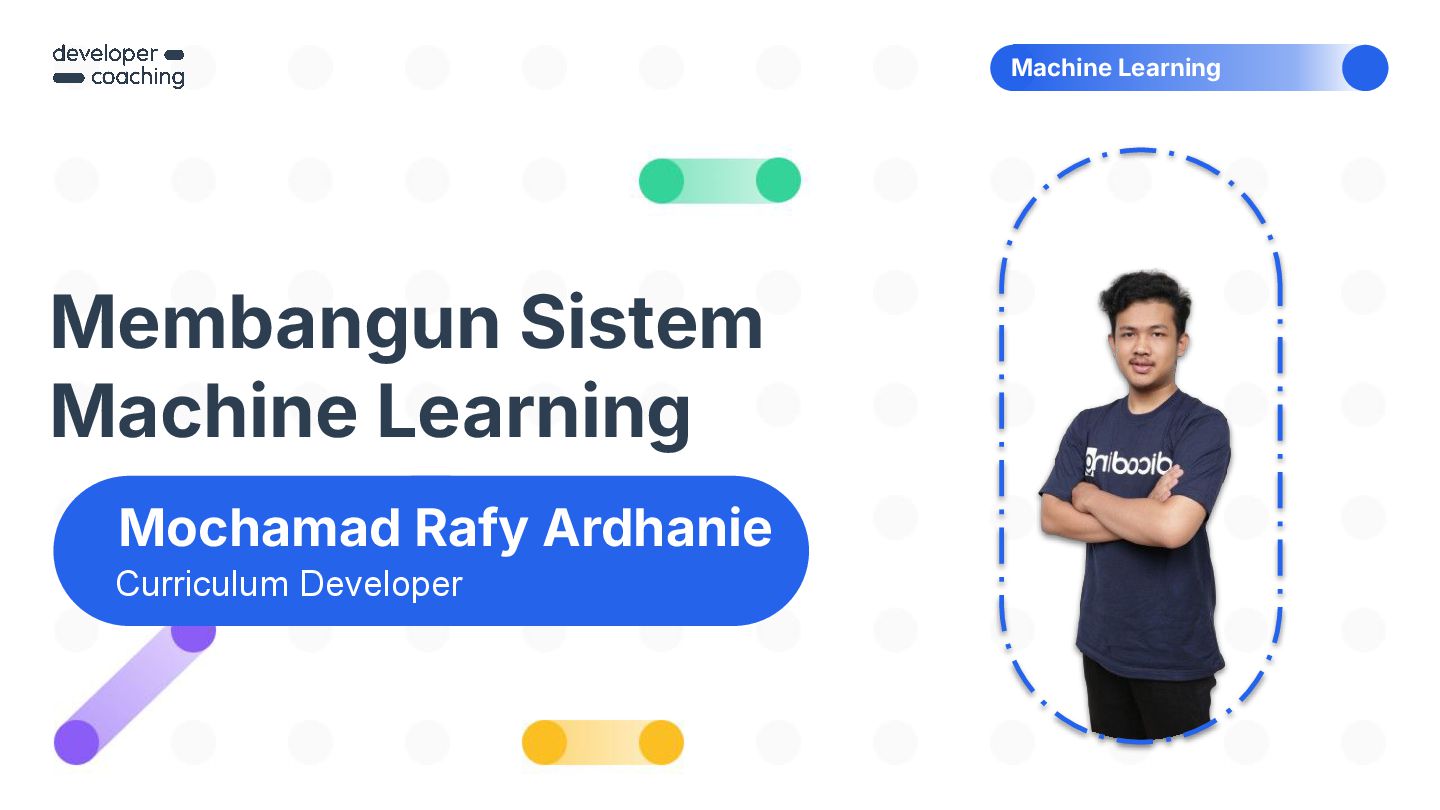 developer
coaching

Machine Learning

Membangun Sistem Machine Learning

Mochamad Rafy Ardhanie
Curriculum Developer

dicoding